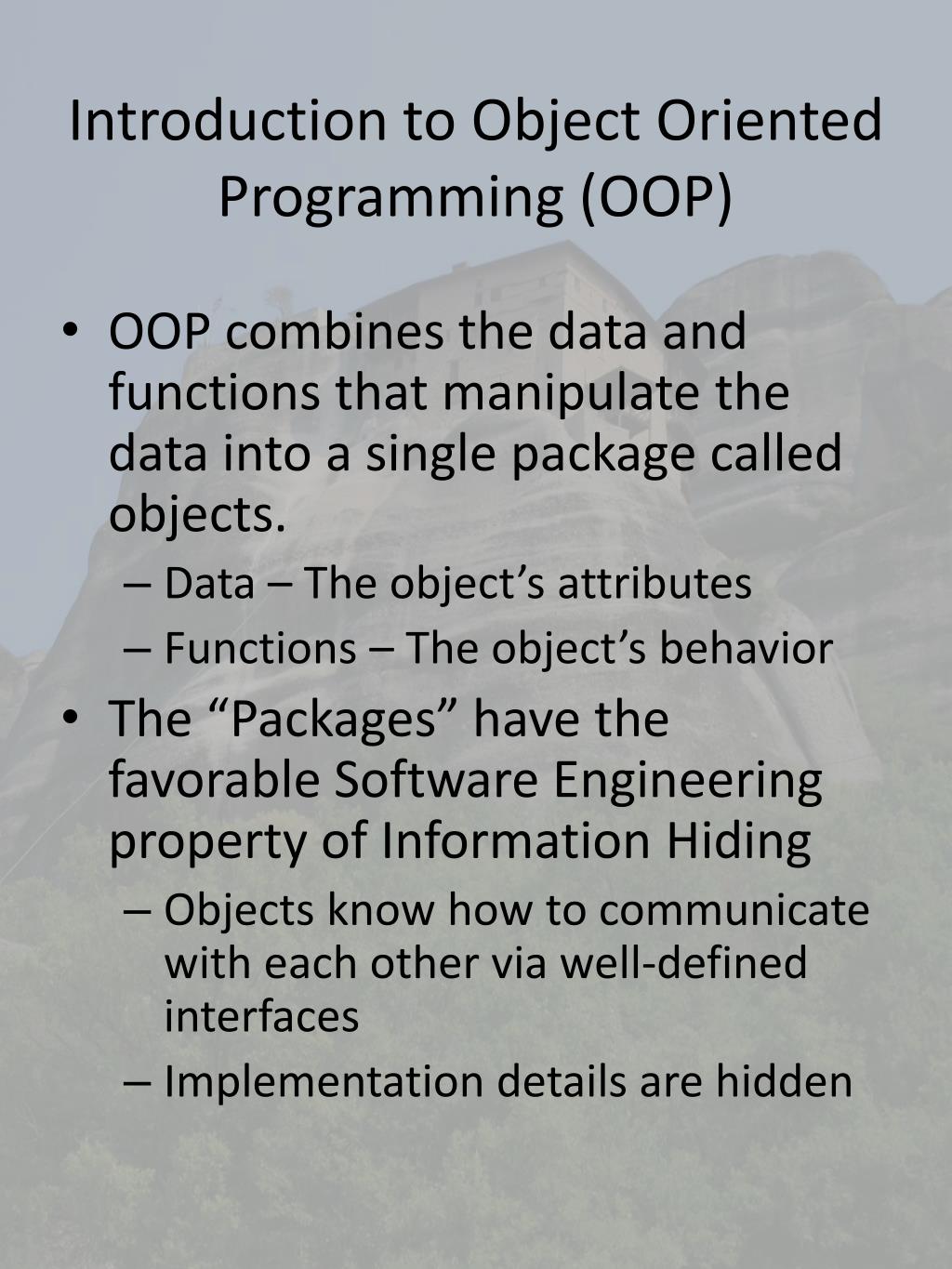 Introduction to Object Oriented Programming (OOP)

• OOP combines the data and functions that manipulate the data into a single package called objects.
– Data – The object’s attributes
– Functions – The object’s behavior
• The “Packages” have the favorable Software Engineering property of Information Hiding
– Objects know how to communicate with each other via well-defined interfaces
– Implementation details are hidden